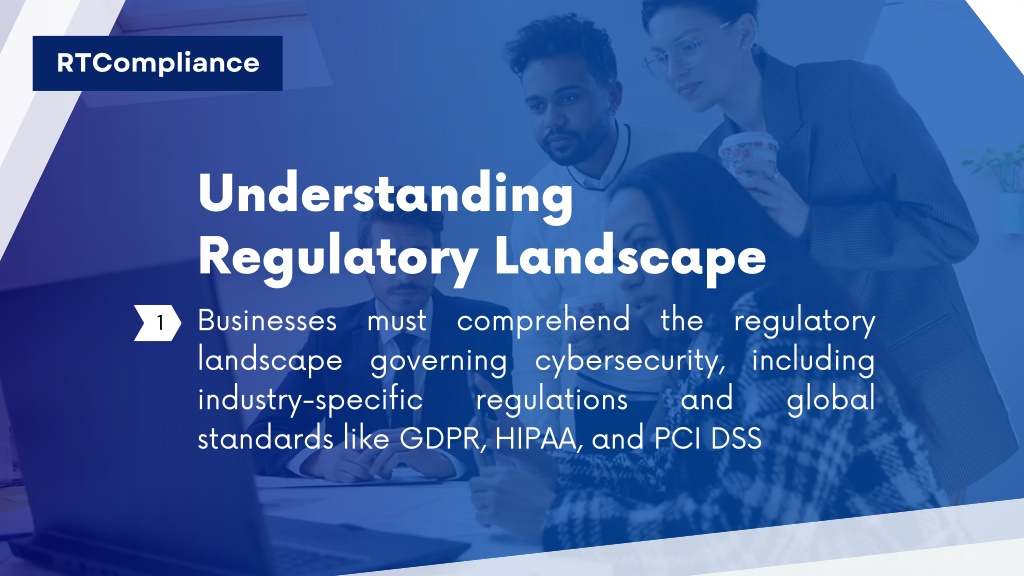 RTCompliance

Understanding Regulatory Landscape

1 Businesses must comprehend the regulatory landscape governing cybersecurity, including industry-specific regulations and global standards like GDPR, HIPAA, and PCI DSS